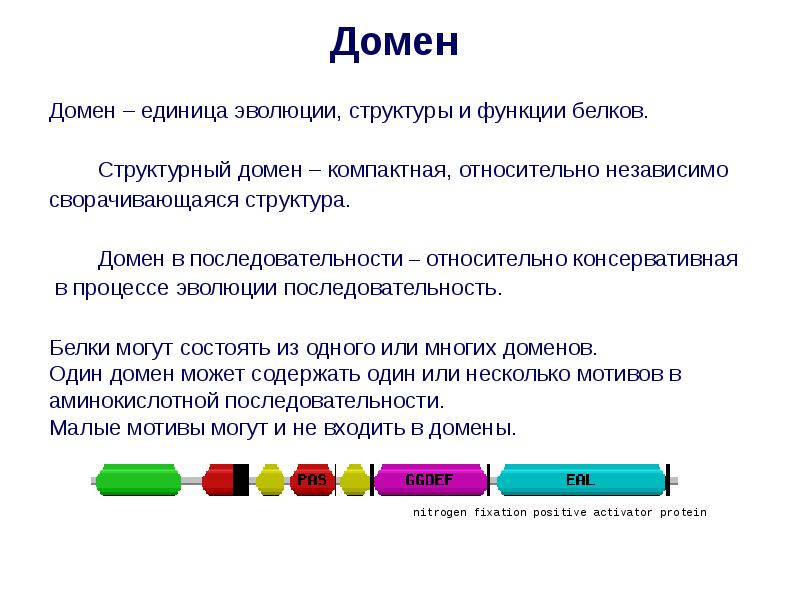 Домен

Домен – единица эволюции, структуры и функции белков.

Структурный домен – компактная, относительно независимо сворачивающаяся структура.

Домен в последовательности – относительно консервативная в процессе эволюции последовательность.

Белки могут состоять из одного или многих доменов.
Один домен может содержать один или несколько мотивов в аминокислотной последовательности.
Малые мотивы могут и не входить в домены.

PAS GGDEF EAL

nitrogen fixation positive activator protein